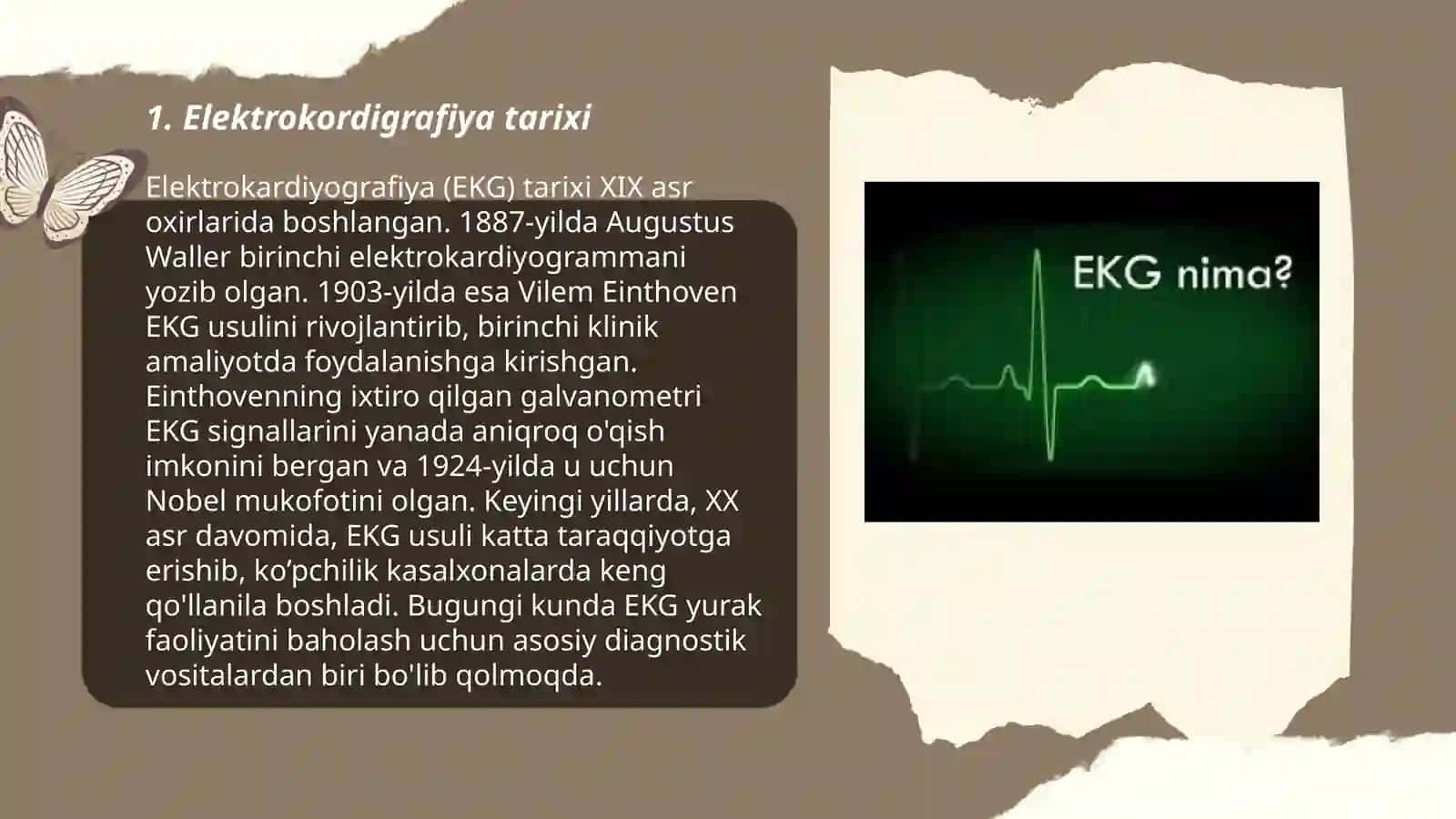 1. Elektrokordigrafiya tarixi

Elektrokardiyografiya (EKG) tarixi XIX asr oxirlarida boshlangan. 1887-yilda Augustus Waller birinchi elektrokardiyogrammani yozib olgan. 1903-yilda esa Vilem Einthoven EKG usulini rivojlantirib, birinchi klinik amaliyotda foydalanishga kirishgan. Einthovenning ixtiro qilgan galvanometri EKG signallarini yanada aniqroq o'qish imkonini bergan va 1924-yilda u uchun Nobel mukofotini olgan. Keyingi yillarda, XX asr davomida, EKG usuli katta taraqqiyotga erishib, ko’pchilik kasalxonalarda keng qo'llanila boshladi. Bugungi kunda EKG yurak faoliyatini baholash uchun asosiy diagnostik vositalardan biri bo'lib qolmoqda.

EKG nima?